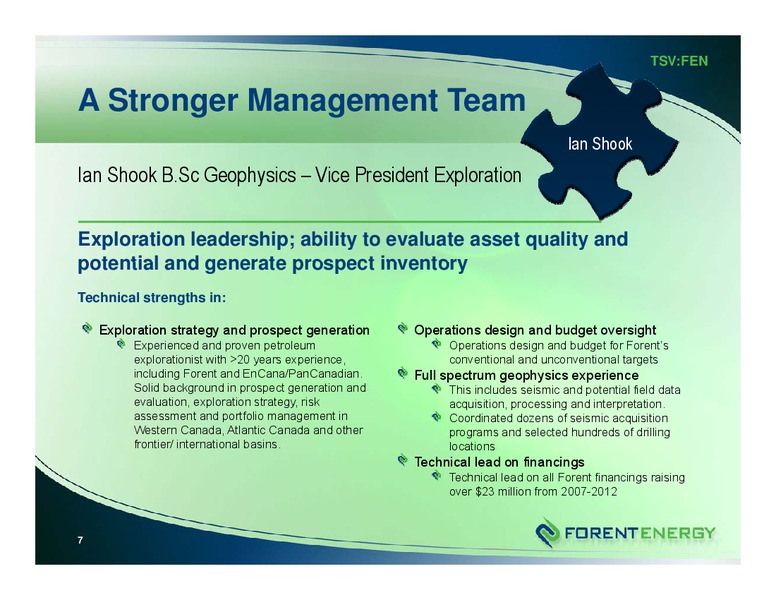 TSV:FEN

A Stronger Management Team

Ian Shook

Ian Shook B.Sc Geophysics – Vice President Exploration

Exploration leadership; ability to evaluate asset quality and potential and generate prospect inventory

Technical strengths in:

Exploration strategy and prospect generation
Experienced and proven petroleum explorationist with >20 years experience, including Forent and EnCana/PanCanadian. Solid background in prospect generation and evaluation, exploration strategy, risk assessment and portfolio management in Western Canada, Atlantic Canada and other frontier/ international basins.

Operations design and budget oversight
Operations design and budget for Forent's conventional and unconventional targets
Full spectrum geophysics experience
This includes seismic and potential field data acquisition, processing and interpretation.
Coordinated dozens of seismic acquisition programs and selected hundreds of drilling locations
Technical lead on financings
Technical lead on all Forent financings raising over $23 million from 2007-2012

7

FORENTENERGY